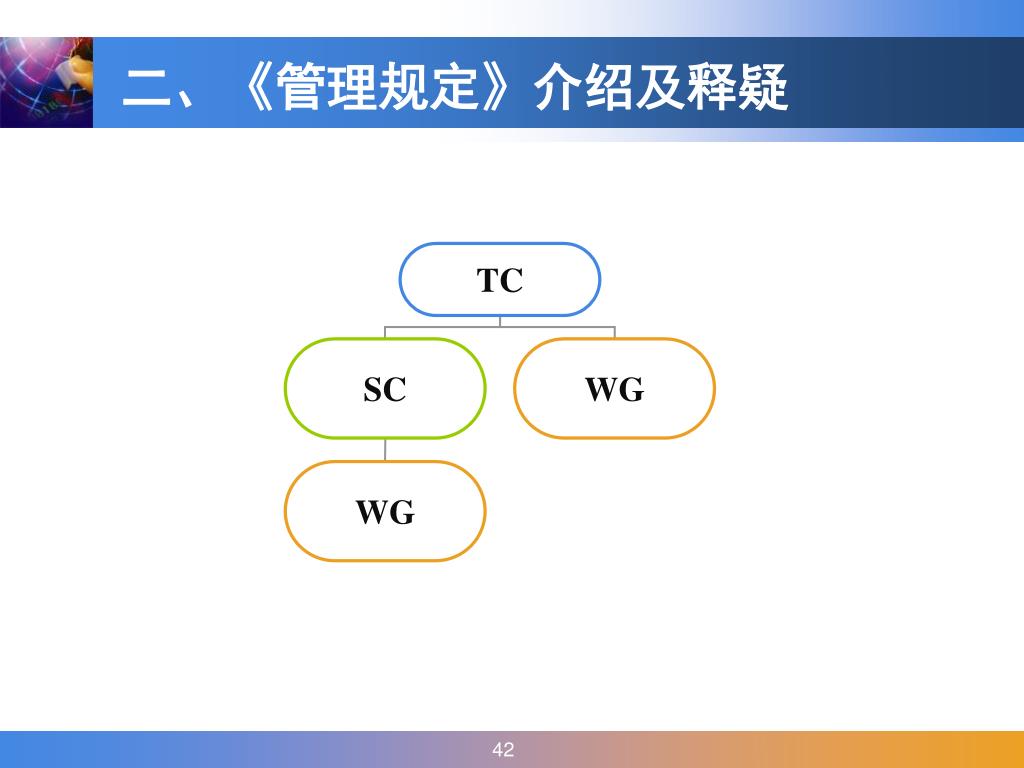 二、《管理规定》介绍及释疑

TC

SC

WG

WG

42